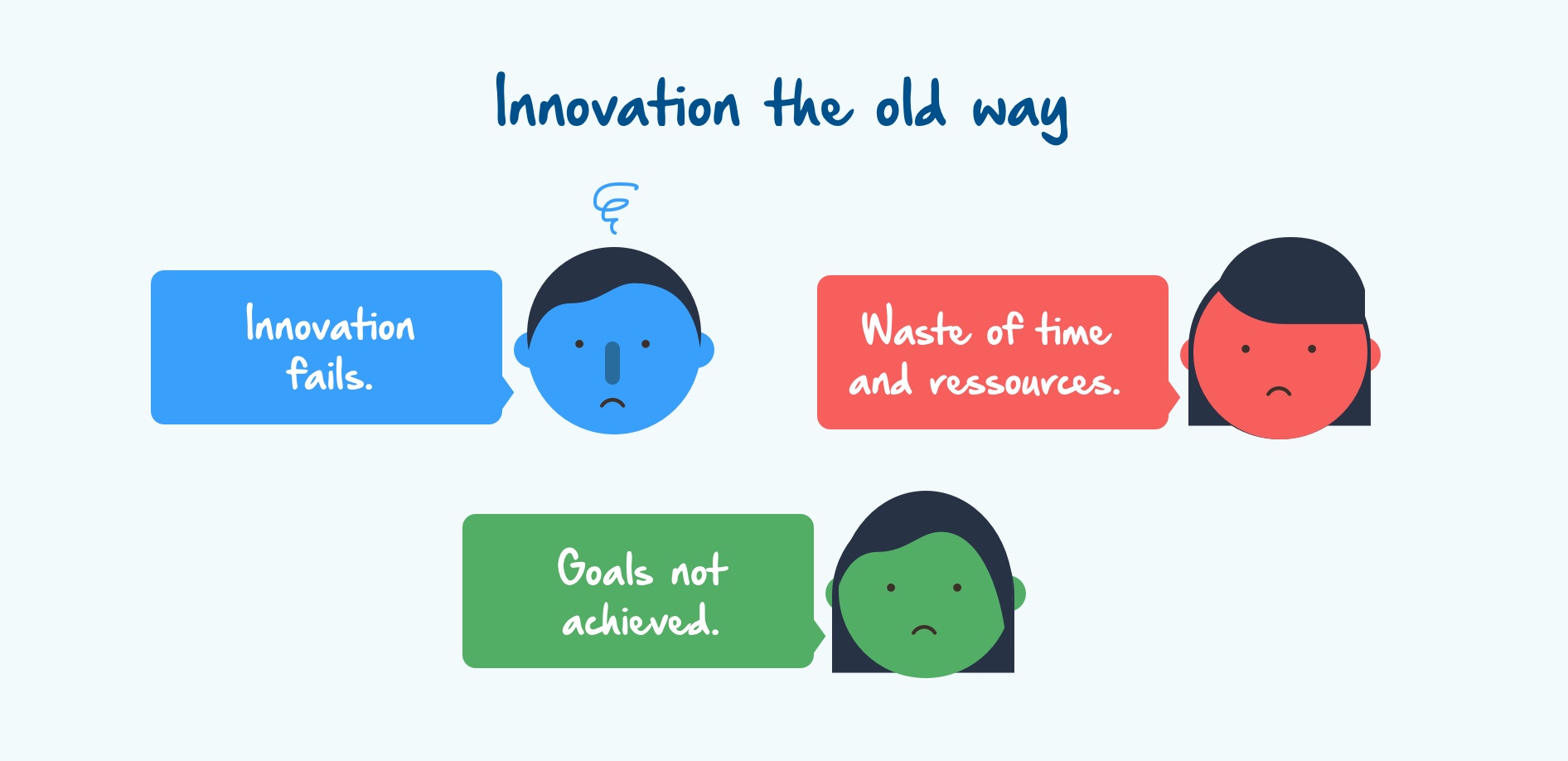 Innovation the old way

Innovation fails.

Waste of time and ressources.

Goals not achieved.